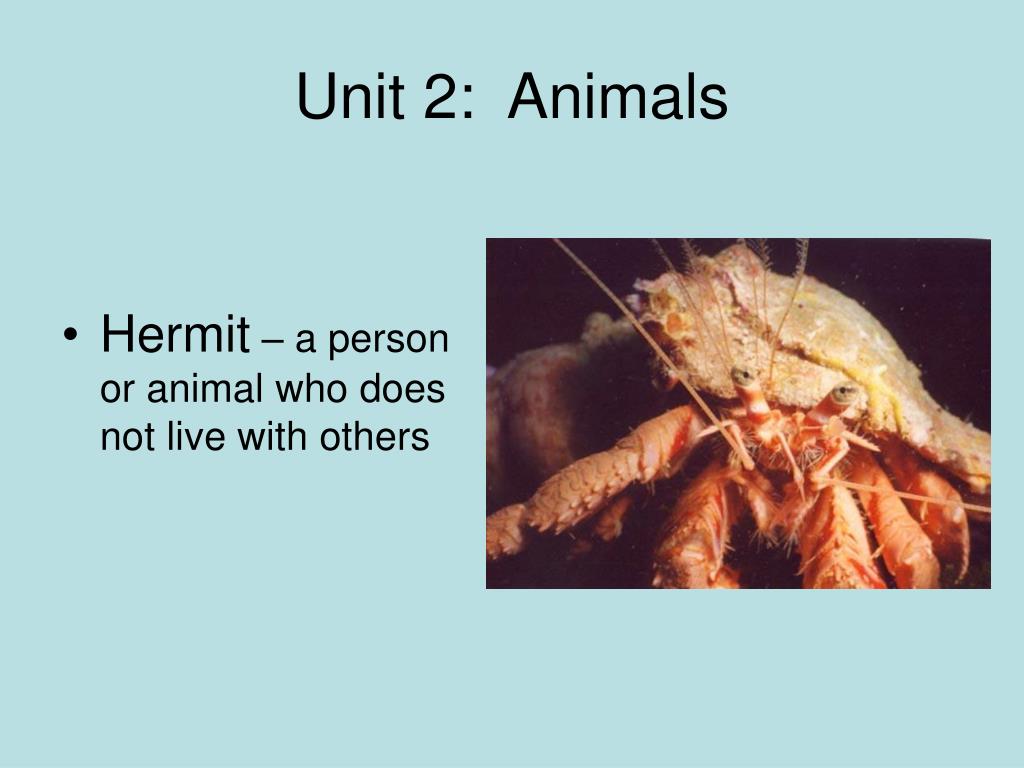 Unit 2: Animals

• Hermit – a person or animal who does not live with others